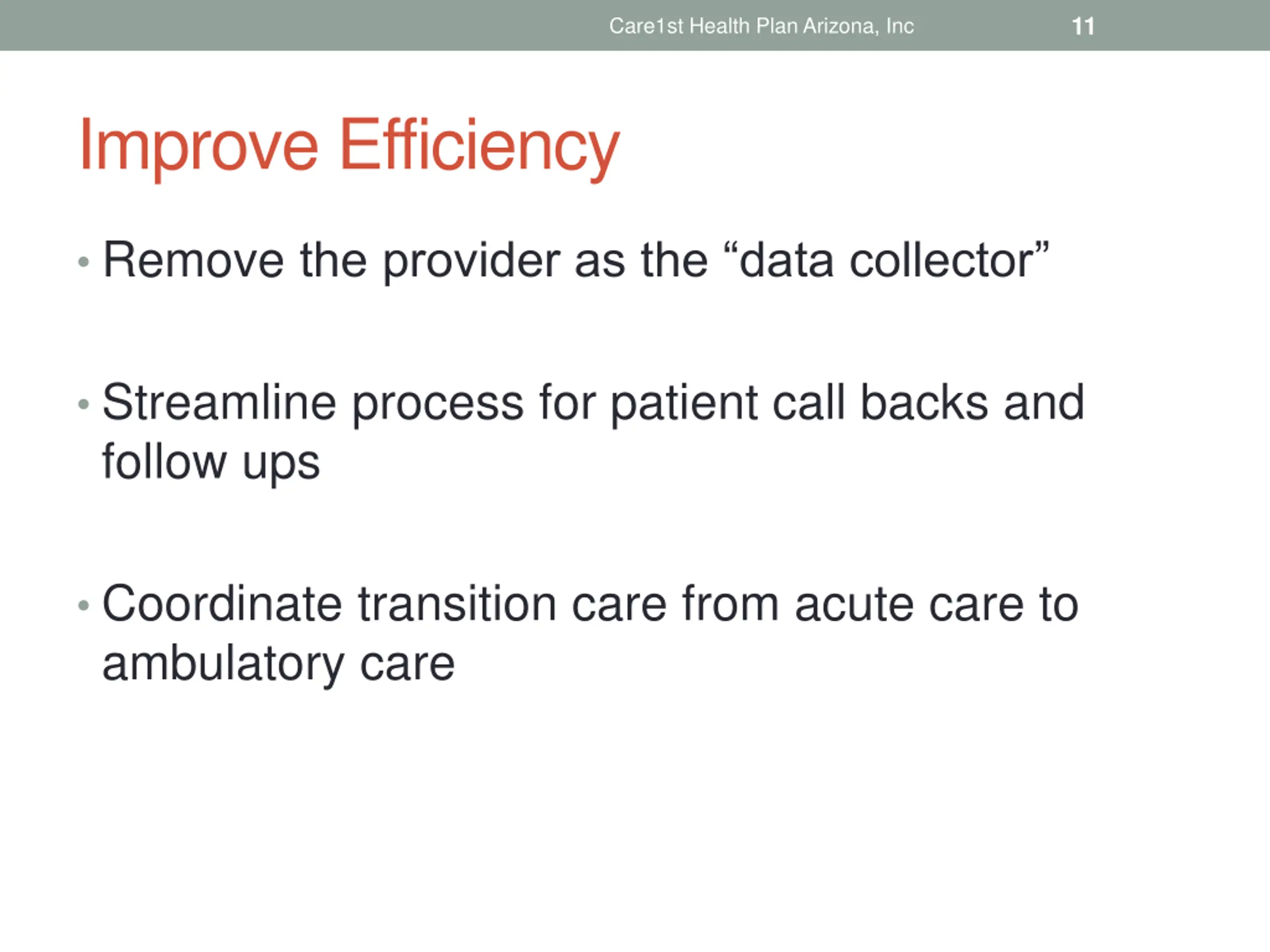 Care1st Health Plan Arizona, Inc 11

Improve Efficiency

• Remove the provider as the “data collector”

• Streamline process for patient call backs and follow ups

• Coordinate transition care from acute care to ambulatory care